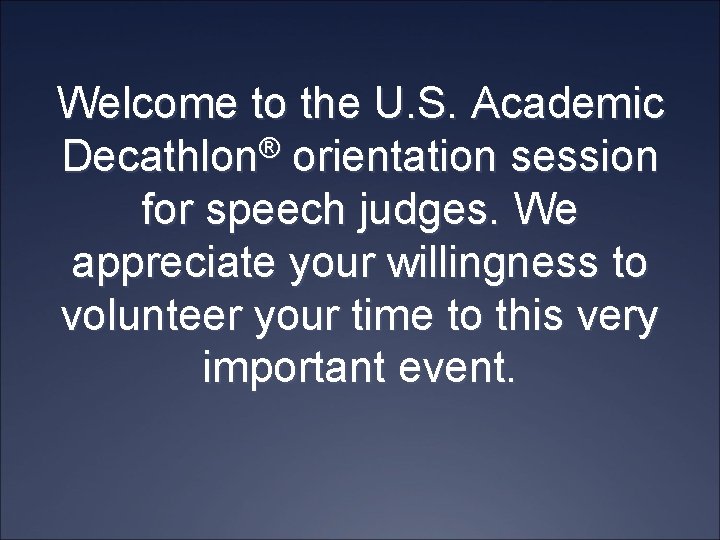 Welcome to the U.S. Academic Decathlon® orientation session for speech judges. We appreciate your willingness to volunteer your time to this very important event.